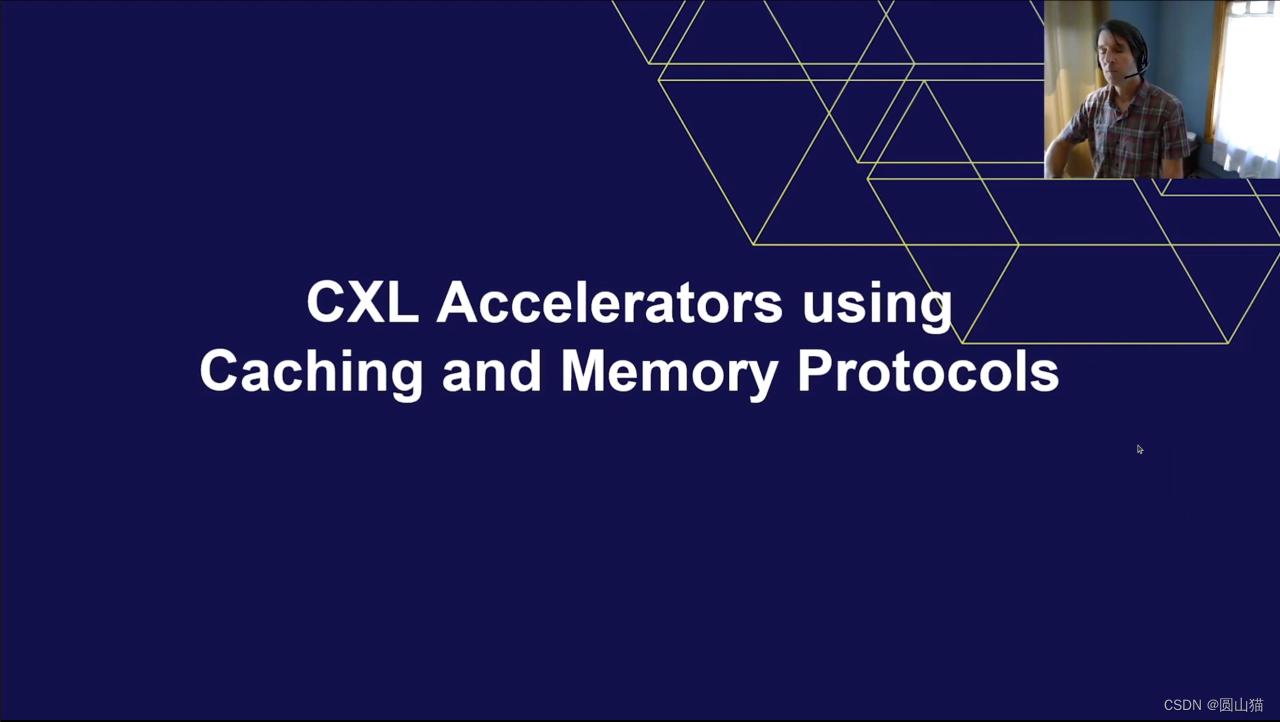 CXL Accelerators using
Caching and Memory Protocols

CSDN @圆山猫